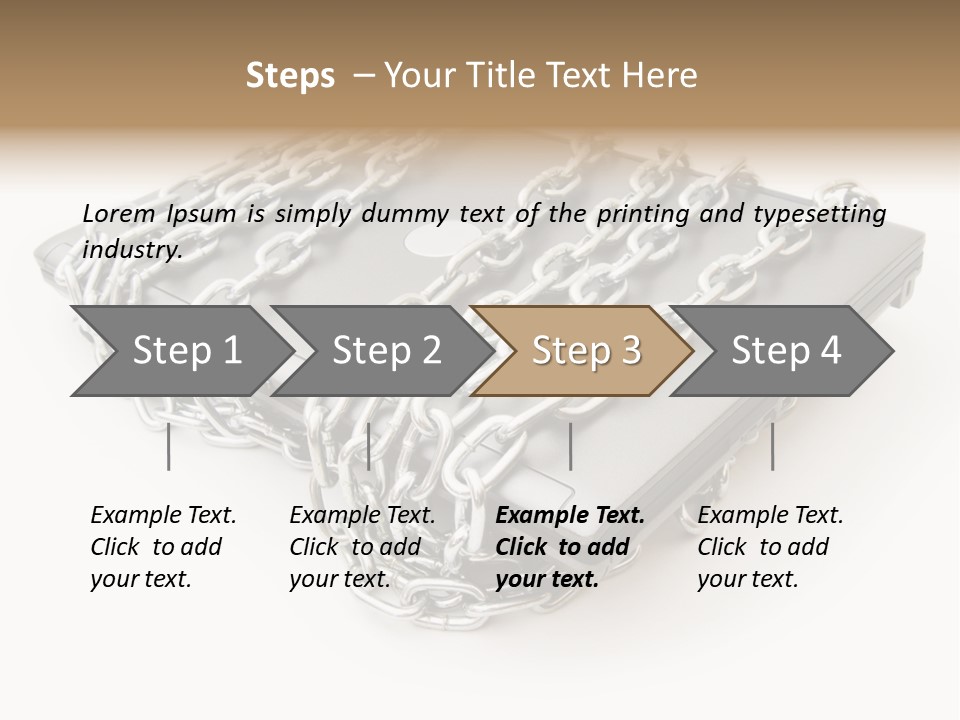 Steps – Your Title Text Here

Lorem Ipsum is simply dummy text of the printing and typesetting industry.

Step 1

Step 2

Step 3

Step 4

Example Text. Click to add your text.

Example Text. Click to add your text.

Example Text. Click to add your text.

Example Text. Click to add your text.